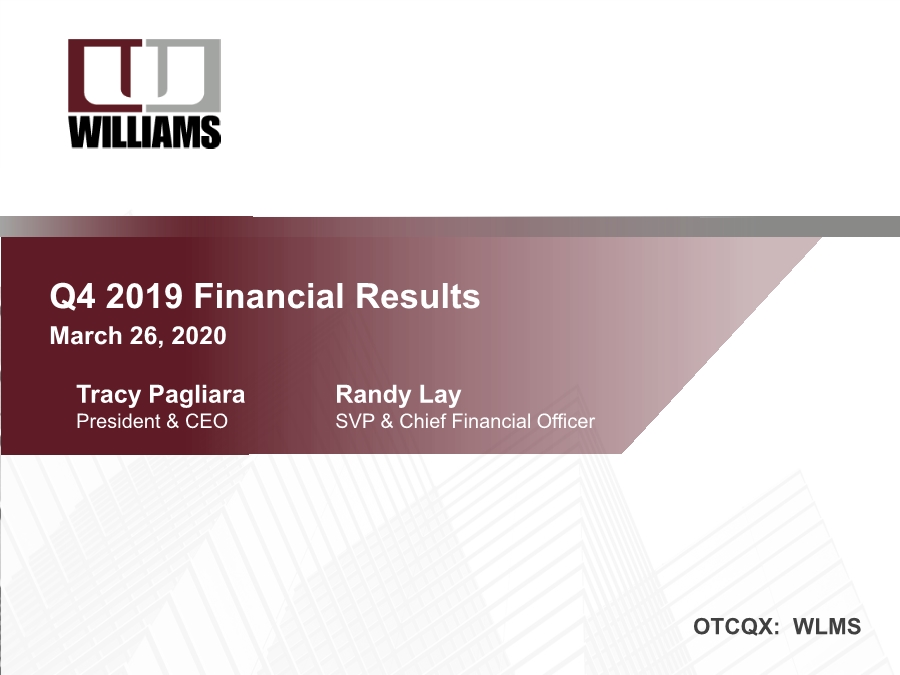 WILLIAMS

Q4 2019 Financial Results
March 26, 2020

Tracy Pagliara
President & CEO

Randy Lay
SVP & Chief Financial Officer

OTCQX: WLMS